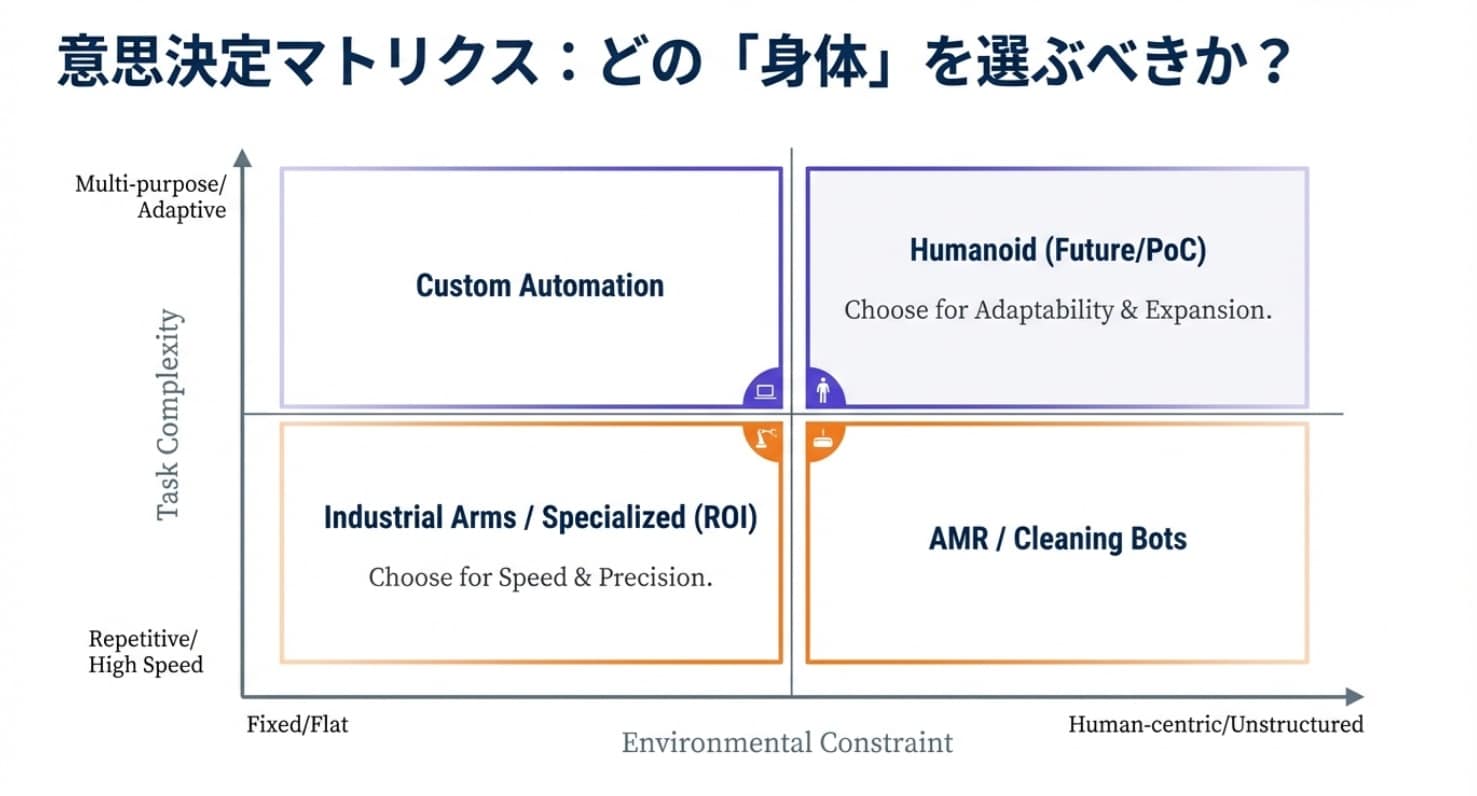 意思決定マトリクス：どの「身体」を選ぶべきか？

Multi-purpose/ Adaptive

Task Complexity

Repetitive/ High Speed

Custom Automation

Humanoid (Future/PoC)

Choose for Adaptability & Expansion.

Industrial Arms / Specialized (ROI)

Choose for Speed & Precision.

AMR / Cleaning Bots

Fixed/Flat

Environmental Constraint

Human-centric/Unstructured